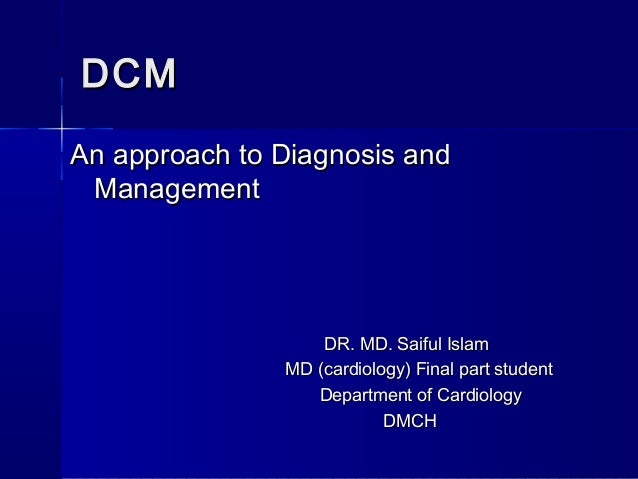 DCM

An approach to Diagnosis and Management

DR. MD. Saiful Islam
MD (cardiology) Final part student
Department of Cardiology
DMCH